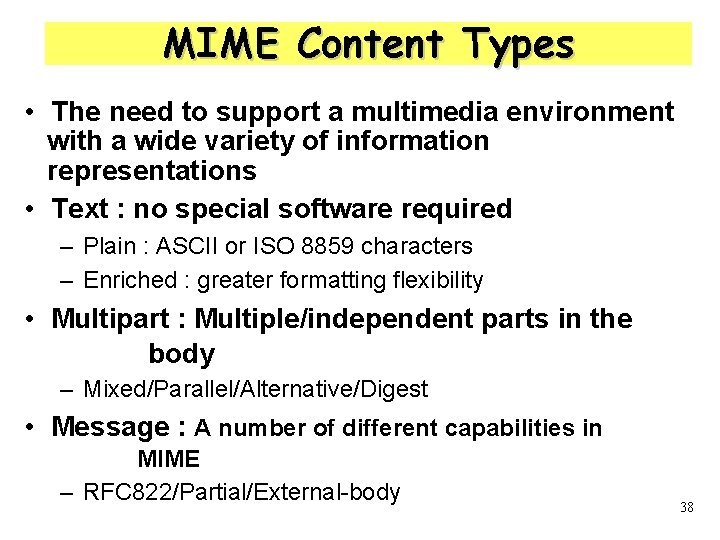 MIME Content Types

• The need to support a multimedia environment with a wide variety of information representations

• Text : no special software required

– Plain : ASCII or ISO 8859 characters

– Enriched : greater formatting flexibility

• Multipart : Multiple/independent parts in the body

– Mixed/Parallel/Alternative/Digest

• Message : A number of different capabilities in MIME

– RFC822/Partial/External-body

38